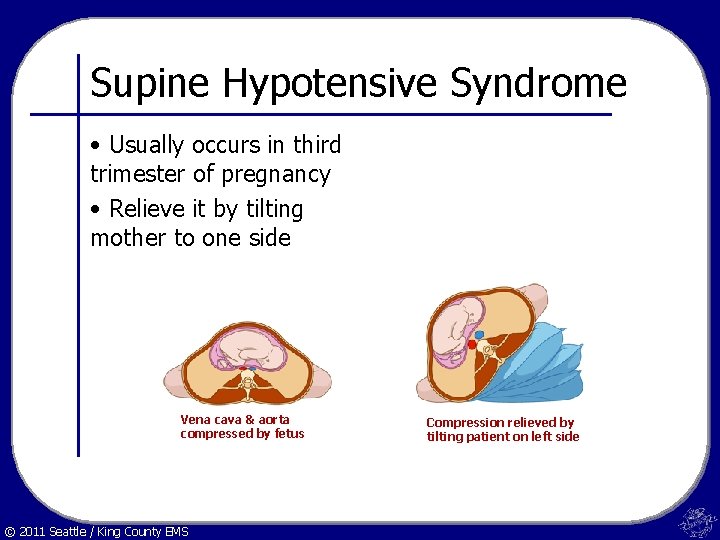 Supine Hypotensive Syndrome

• Usually occurs in third trimester of pregnancy

• Relieve it by tilting mother to one side

Vena cava & aorta compressed by fetus

Compression relieved by tilting patient on left side

© 2011 Seattle / King County EMS